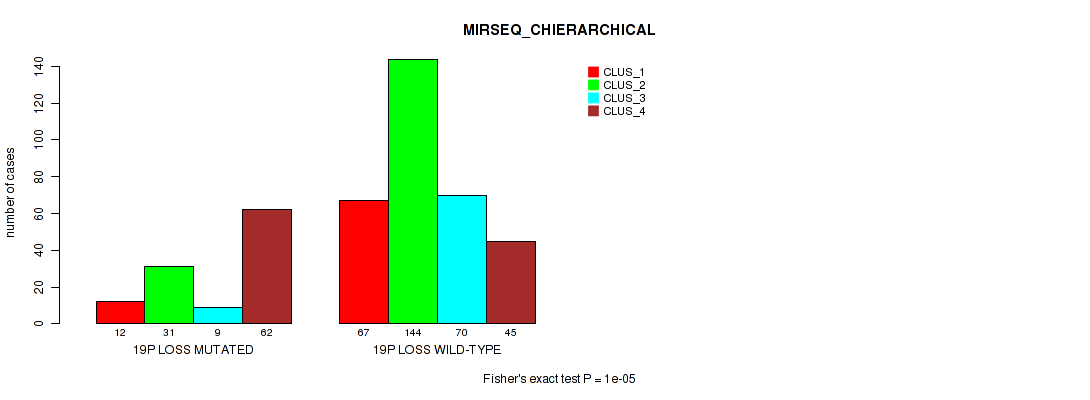 MIRSEQ_CHIERARCHICAL

CLUS_1
CLUS_2
CLUS_3
CLUS_4

number of cases

0
20
40
60
80
100
120
140

12
31
9
62
19P LOSS MUTATED

67
144
70
45
19P LOSS WILD-TYPE

Fisher's exact test P = 1e-05